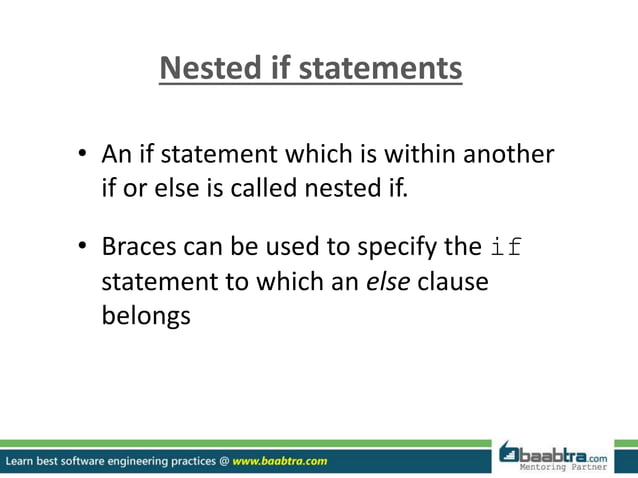 Nested if statements

• An if statement which is within another if or else is called nested if.

• Braces can be used to specify the if statement to which an else clause belongs

Learn best software engineering practices @ www.baabtra.com

baabtra.com
Mentoring Partner